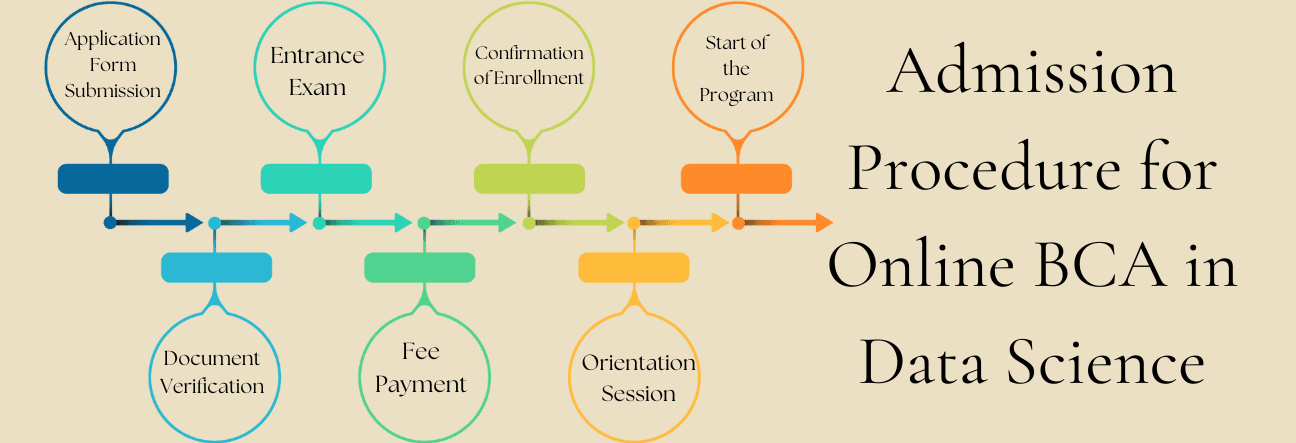 Application Form Submission

Document Verification

Entrance Exam

Fee Payment

Confirmation of Enrollment

Orientation Session

Start of the Program

Admission Procedure for Online BCA in Data Science